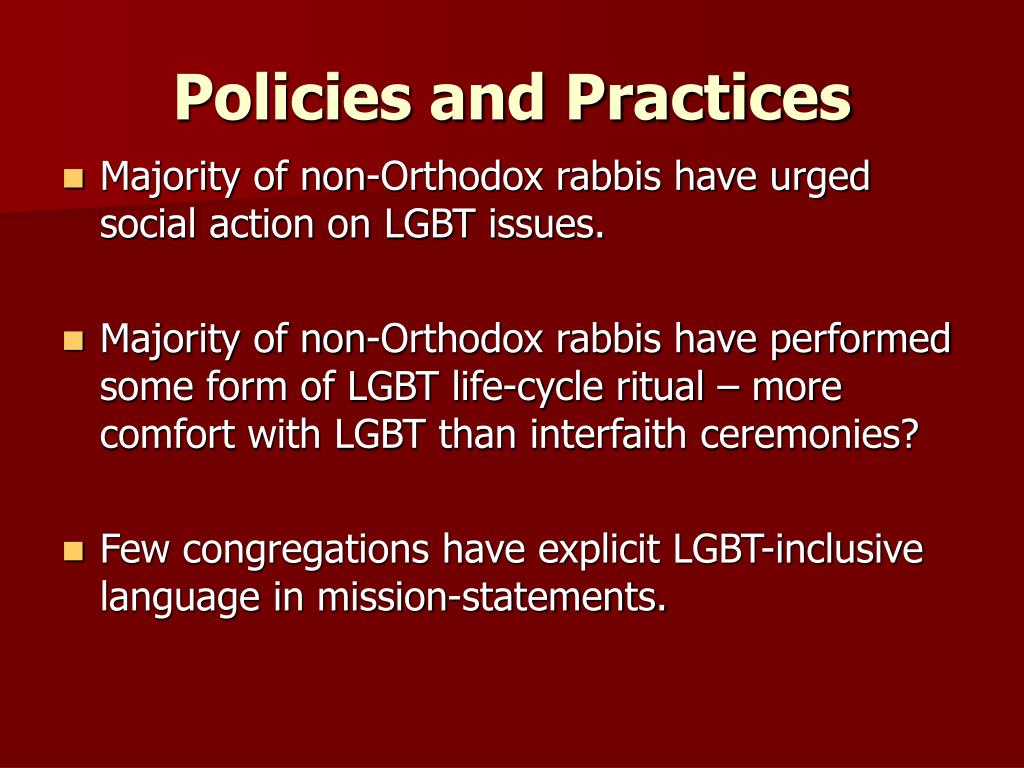 Policies and Practices

- Majority of non-Orthodox rabbis have urged social action on LGBT issues.

- Majority of non-Orthodox rabbis have performed some form of LGBT life-cycle ritual – more comfort with LGBT than interfaith ceremonies?

- Few congregations have explicit LGBT-inclusive language in mission-statements.